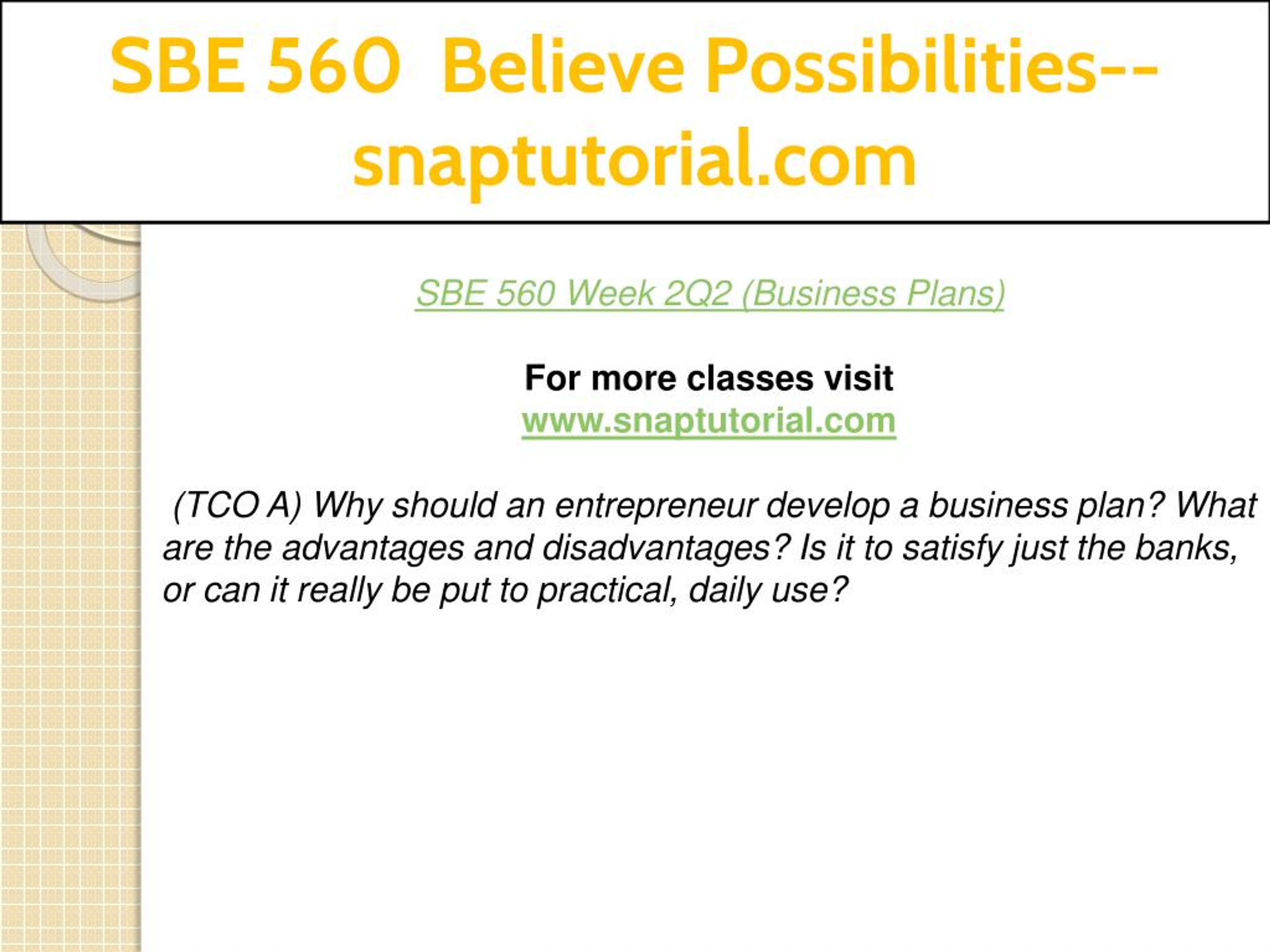 SBE 560 Believe Possibilities--snaptutorial.com

SBE 560 Week 2Q2 (Business Plans)

For more classes visit
www.snaptutorial.com

(TCO A) Why should an entrepreneur develop a business plan? What are the advantages and disadvantages? Is it to satisfy just the banks, or can it really be put to practical, daily use?